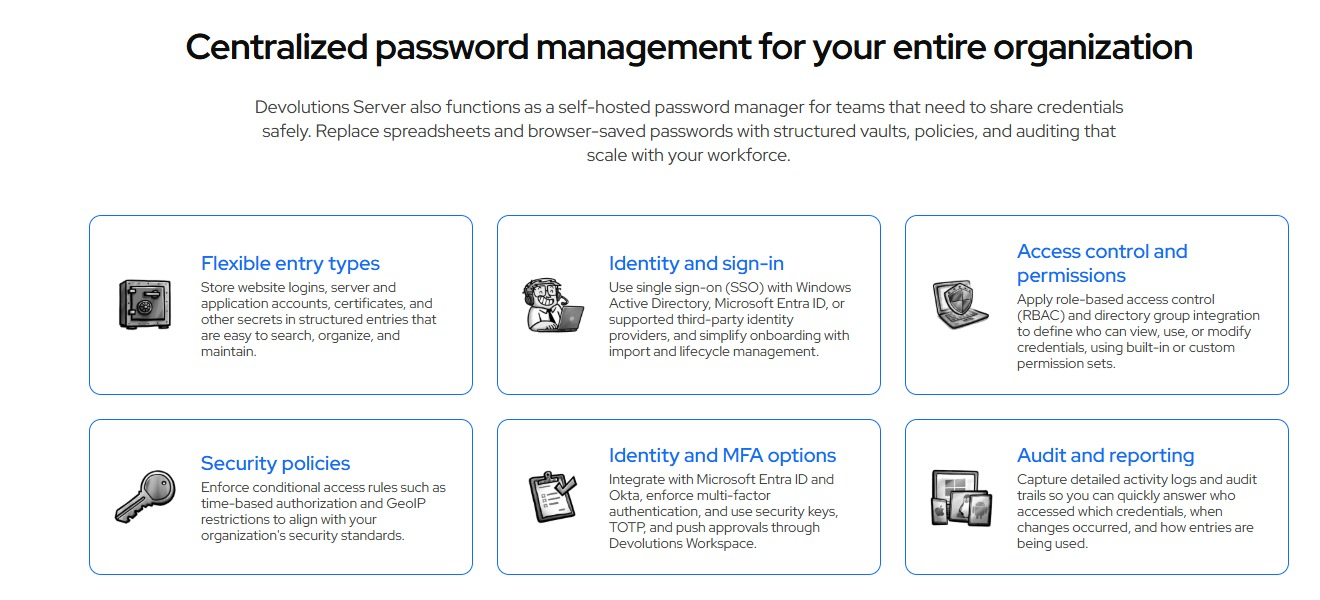 Centralized password management for your entire organization

Devolutions Server also functions as a self-hosted password manager for teams that need to share credentials safely. Replace spreadsheets and browser-saved passwords with structured vaults, policies, and auditing that scale with your workforce.

Flexible entry types

Store website logins, server and application accounts, certificates, and other secrets in structured entries that are easy to search, organize, and maintain.

Identity and sign-in

Use single sign-on (SSO) with Windows Active Directory, Microsoft Entra ID, or supported third-party identity providers, and simplify onboarding with import and lifecycle management.

Access control and permissions

Apply role-based access control (RBAC) and directory group integration to define who can view, use, or modify credentials, using built-in or custom permission sets.

Security policies

Enforce conditional access rules such as time-based authorization and GeoIP restrictions to align with your organization's security standards.

Identity and MFA options

Integrate with Microsoft Entra ID and Okta, enforce multi-factor authentication, and use security keys, TOTP, and push approvals through Devolutions Workspace.

Audit and reporting

Capture detailed activity logs and audit trails so you can quickly answer who accessed which credentials, when changes occurred, and how entries are being used.